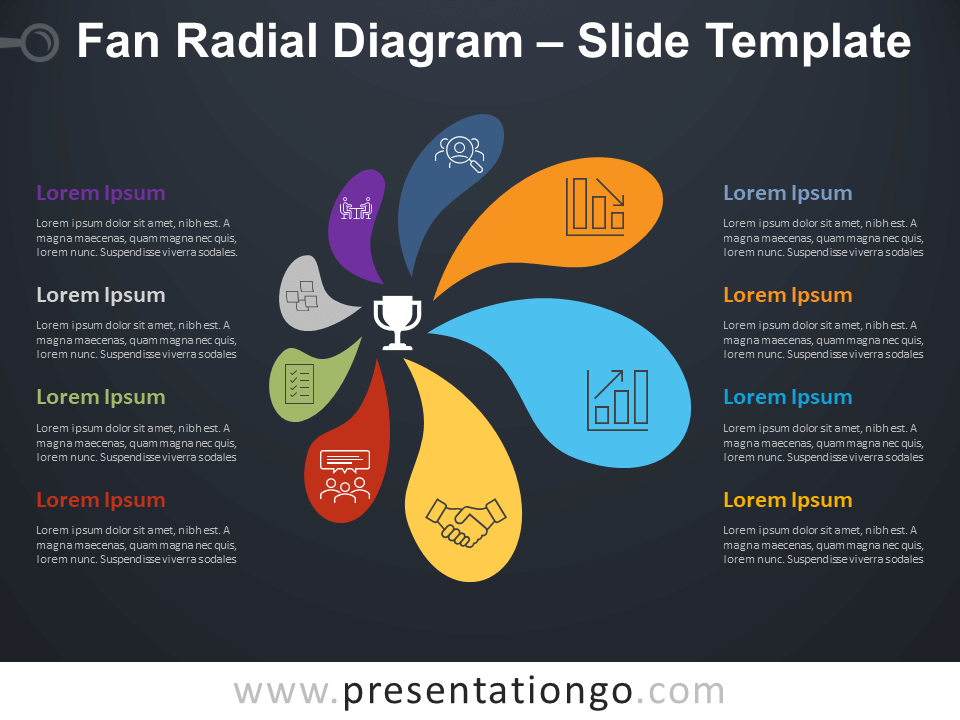 Fan Radial Diagram – Slide Template

Lorem Ipsum

Lorem ipsum dolor sit amet, nibh est. A magna maecenas, quam magna nec quis, lorem nunc. Suspendisse viverra sodales.

Lorem Ipsum

Lorem ipsum dolor sit amet, nibh est. A magna maecenas, quam magna nec quis, lorem nunc. Suspendisse viverra sodales

Lorem Ipsum

Lorem ipsum dolor sit amet, nibh est. A magna maecenas, quam magna nec quis, lorem nunc. Suspendisse viverra sodales

Lorem Ipsum

Lorem ipsum dolor sit amet, nibh est. A magna maecenas, quam magna nec quis, lorem nunc. Suspendisse viverra sodales

Lorem Ipsum

Lorem ipsum dolor sit amet, nibh est. A magna maecenas, quam magna nec quis, lorem nunc. Suspendisse viverra sodales

Lorem Ipsum

Lorem ipsum dolor sit amet, nibh est. A magna maecenas, quam magna nec quis, lorem nunc. Suspendisse viverra sodales

Lorem Ipsum

Lorem ipsum dolor sit amet, nibh est. A magna maecenas, quam magna nec quis, lorem nunc. Suspendisse viverra sodales

Lorem Ipsum

Lorem ipsum dolor sit amet, nibh est. A magna maecenas, quam magna nec quis, lorem nunc. Suspendisse viverra sodales

www.presentationgo.com